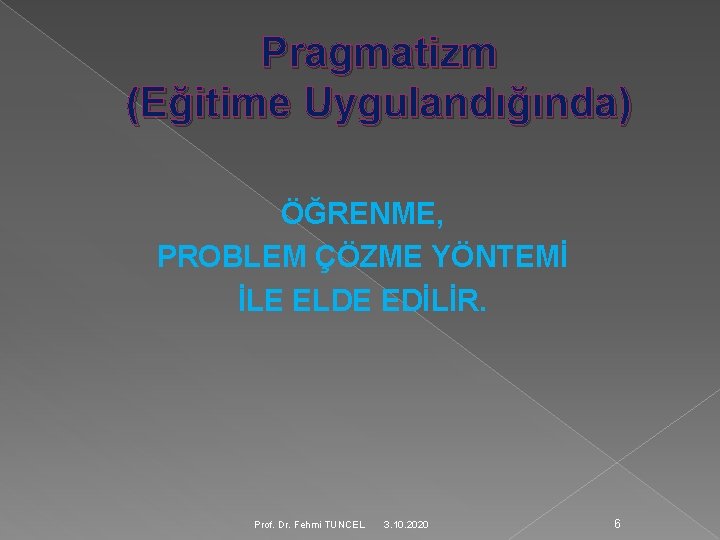 Pragmatizm
(Eğitime Uygulandığında)

ÖĞRENME,
PROBLEM ÇÖZME YÖNTEMİ
İLE ELDE EDİLİR.

Prof. Dr. Fehmi TUNCEL 3.10.2020 6